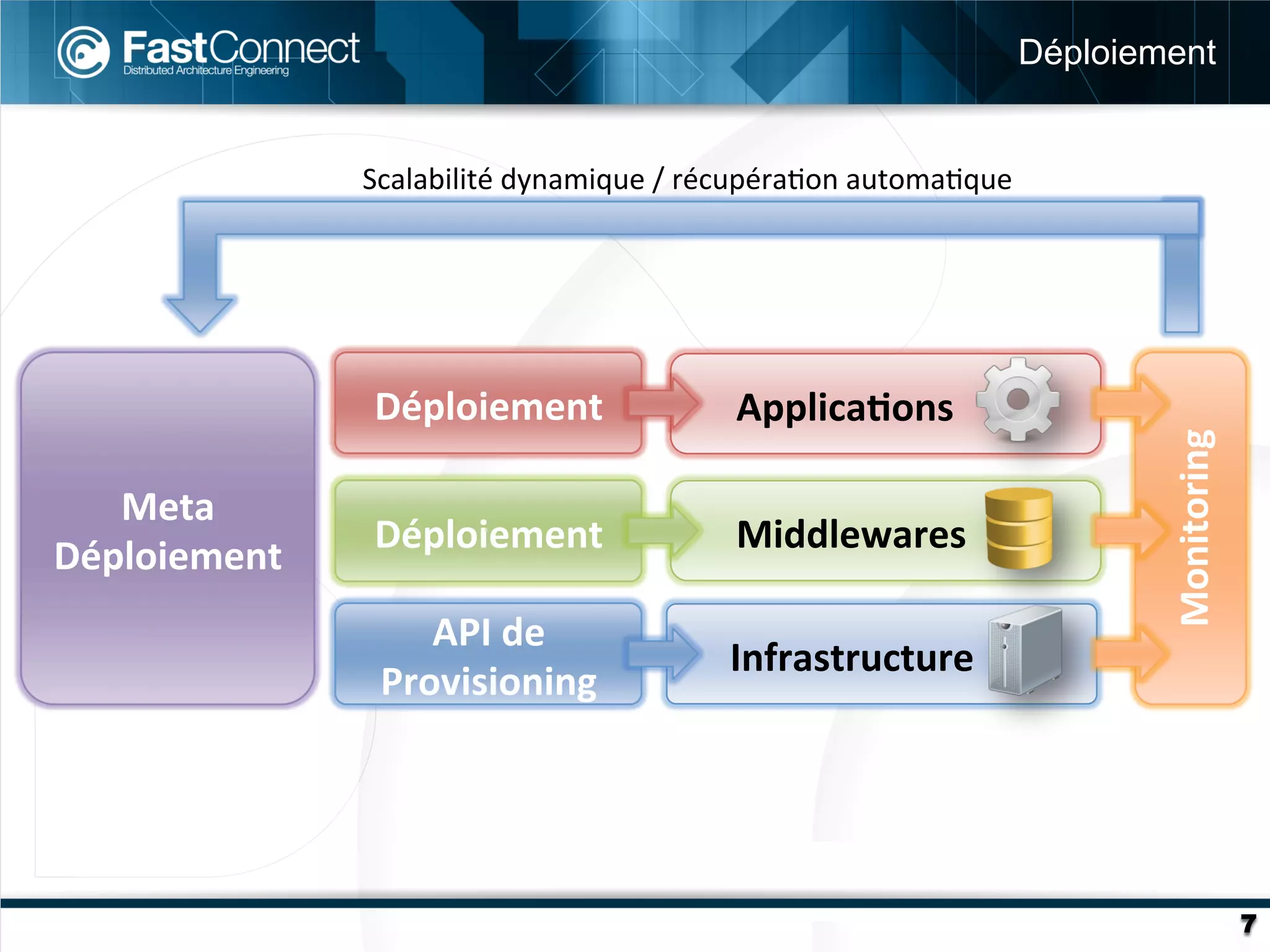 FastConnect
Distributed Architecture Engineering

Déploiement

Scalabilité dynamique / récupération automatique

Meta Déploiement

Déploiement

Applications

Déploiement

Middlewares

API de Provisioning

Infrastructure

Monitoring

7